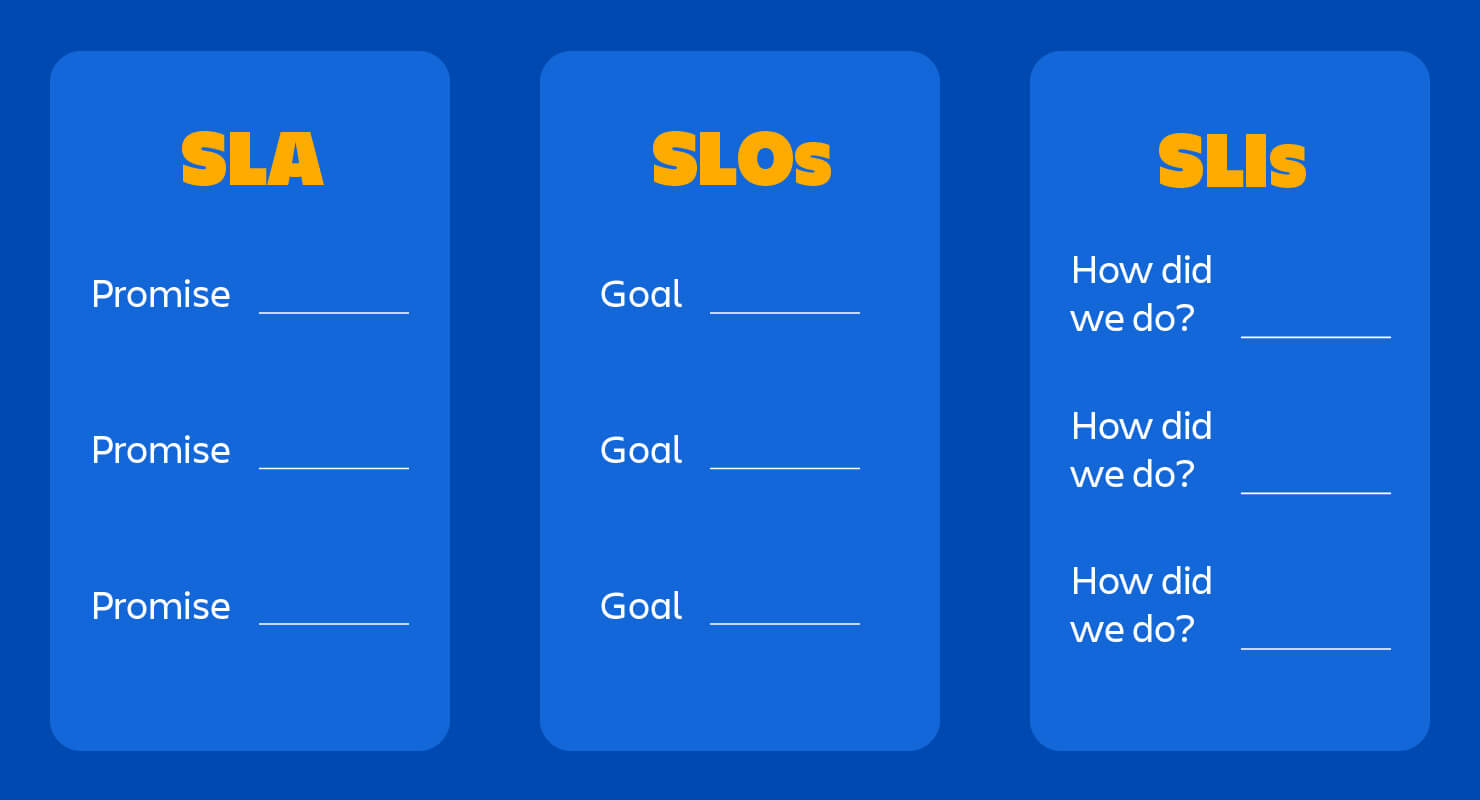 SLA

Promise ________

Promise ________

Promise ________

SLOs

Goal ________

Goal ________

Goal ________

SLIs

How did we do? ________

How did we do? ________

How did we do? ________